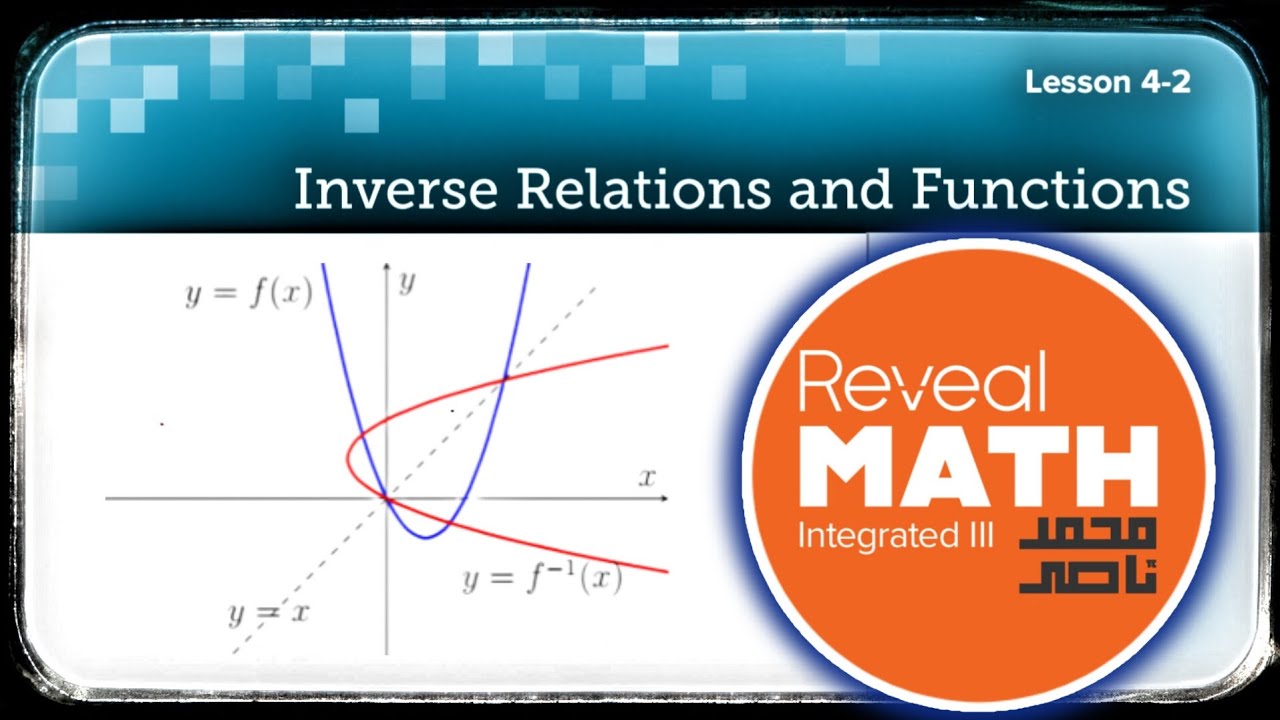 Lesson 4-2

Inverse Relations and Functions

$y = f(x)$

$y$

$x$

$y = f^{-1}(x)$

$y = x$

Reveal
MATH
Integrated III

محمد
ناصر